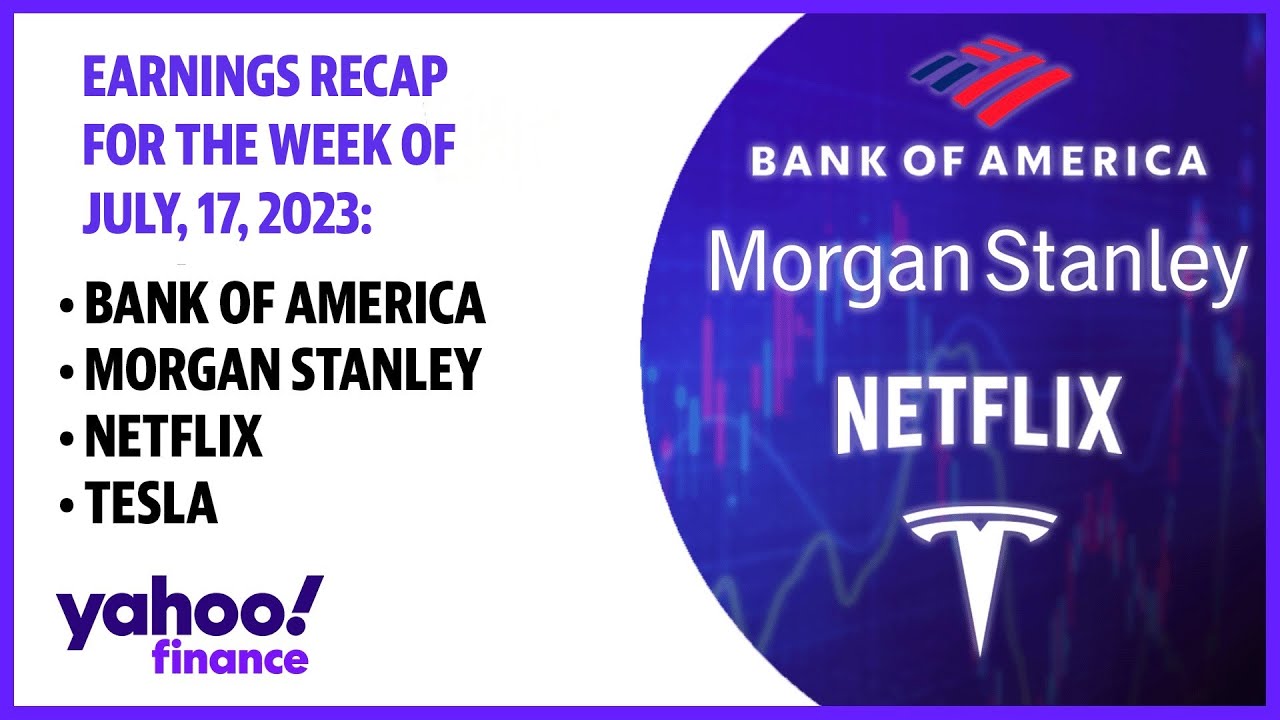 EARNINGS RECAP FOR THE WEEK OF JULY, 17, 2023:

• BANK OF AMERICA
• MORGAN STANLEY
• NETFLIX
• TESLA

yahoo! finance

BANK OF AMERICA

Morgan Stanley

NETFLIX